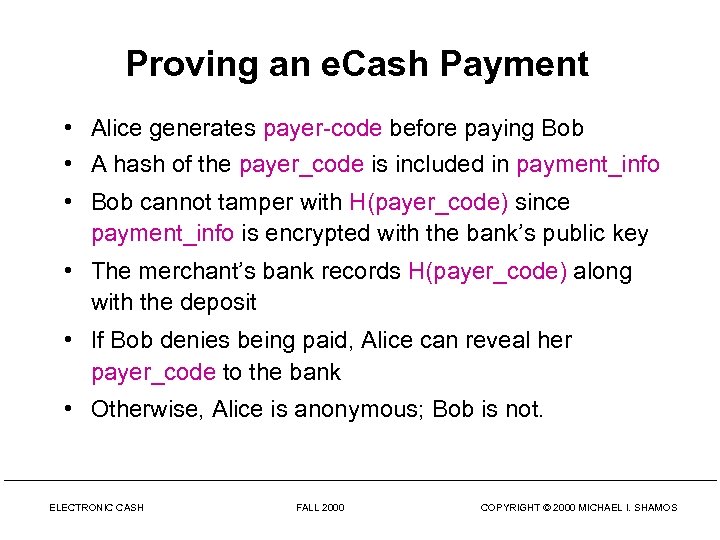 Proving an eCash Payment

• Alice generates payer-code before paying Bob
• A hash of the payer_code is included in payment_info
• Bob cannot tamper with H(payer_code) since payment_info is encrypted with the bank's public key
• The merchant's bank records H(payer_code) along with the deposit
• If Bob denies being paid, Alice can reveal her payer_code to the bank
• Otherwise, Alice is anonymous; Bob is not.

ELECTRONIC CASH FALL 2000 COPYRIGHT © 2000 MICHAEL I. SHAMOS